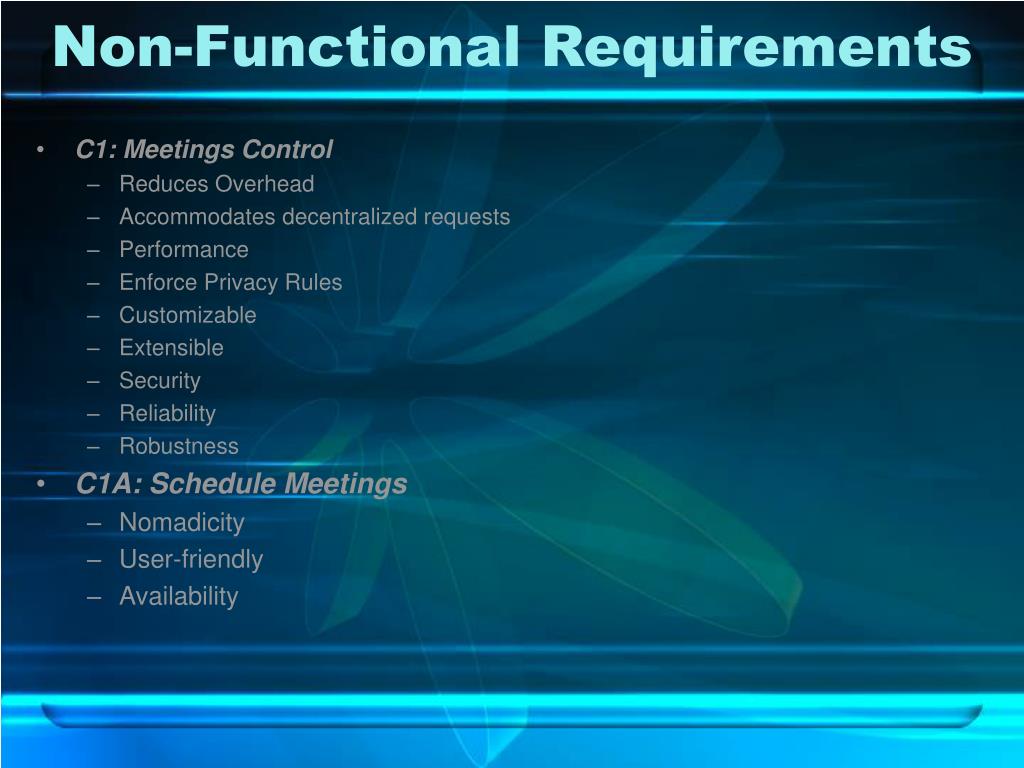 Non-Functional Requirements

• C1: Meetings Control
– Reduces Overhead
– Accommodates decentralized requests
– Performance
– Enforce Privacy Rules
– Customizable
– Extensible
– Security
– Reliability
– Robustness
• C1A: Schedule Meetings
– Nomadicity
– User-friendly
– Availability